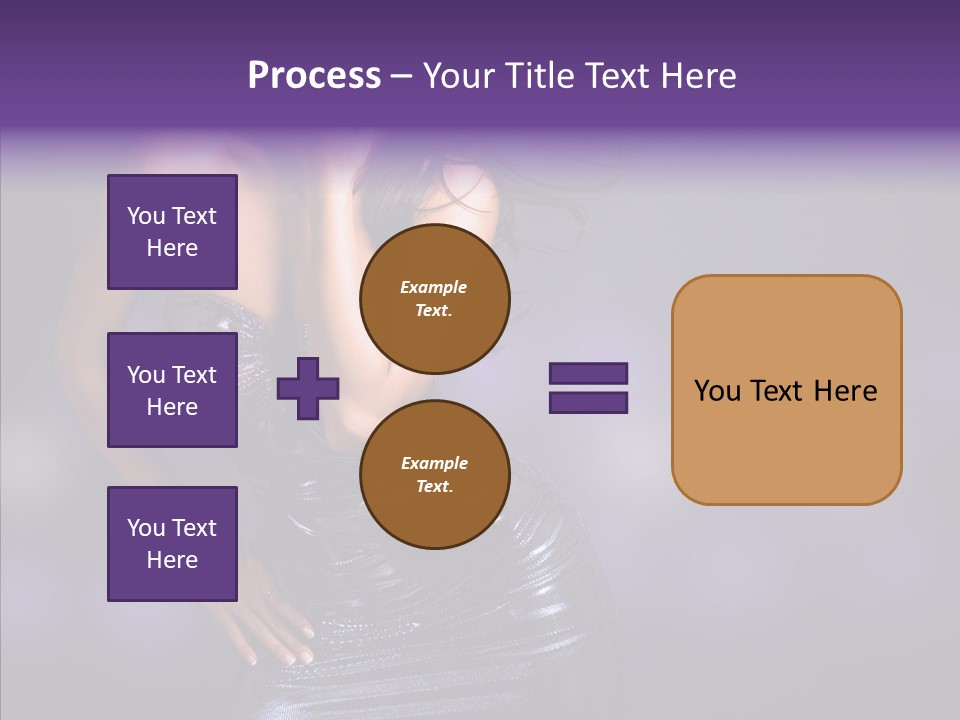 Process – Your Title Text Here

You Text Here

You Text Here

You Text Here

Example Text.

Example Text.

You Text Here